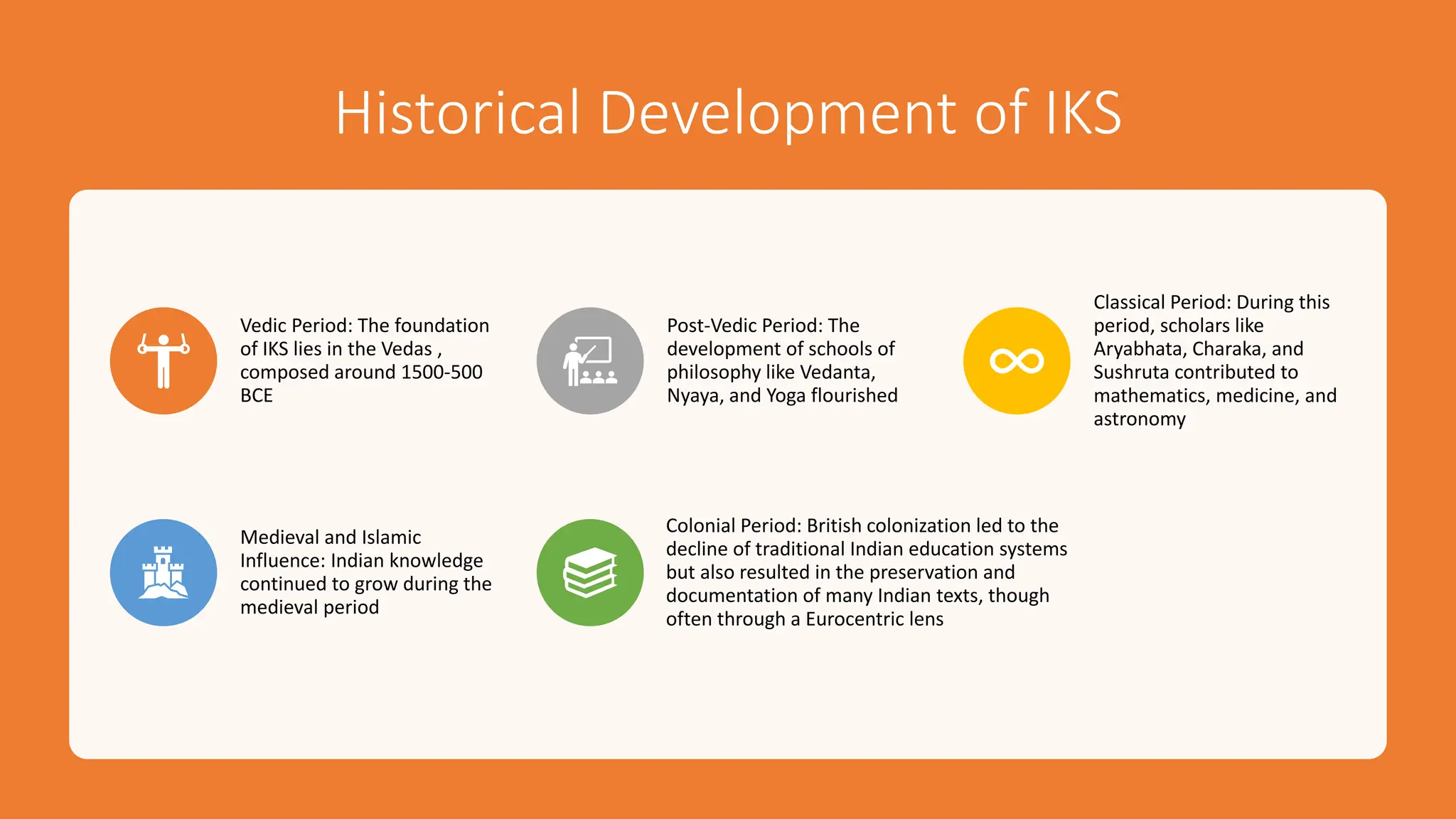 Historical Development of IKS

Vedic Period: The foundation of IKS lies in the Vedas , composed around 1500-500 BCE

Post-Vedic Period: The development of schools of philosophy like Vedanta, Nyaya, and Yoga flourished

Classical Period: During this period, scholars like Aryabhata, Charaka, and Sushruta contributed to mathematics, medicine, and astronomy

Medieval and Islamic Influence: Indian knowledge continued to grow during the medieval period

Colonial Period: British colonization led to the decline of traditional Indian education systems but also resulted in the preservation and documentation of many Indian texts, though often through a Eurocentric lens